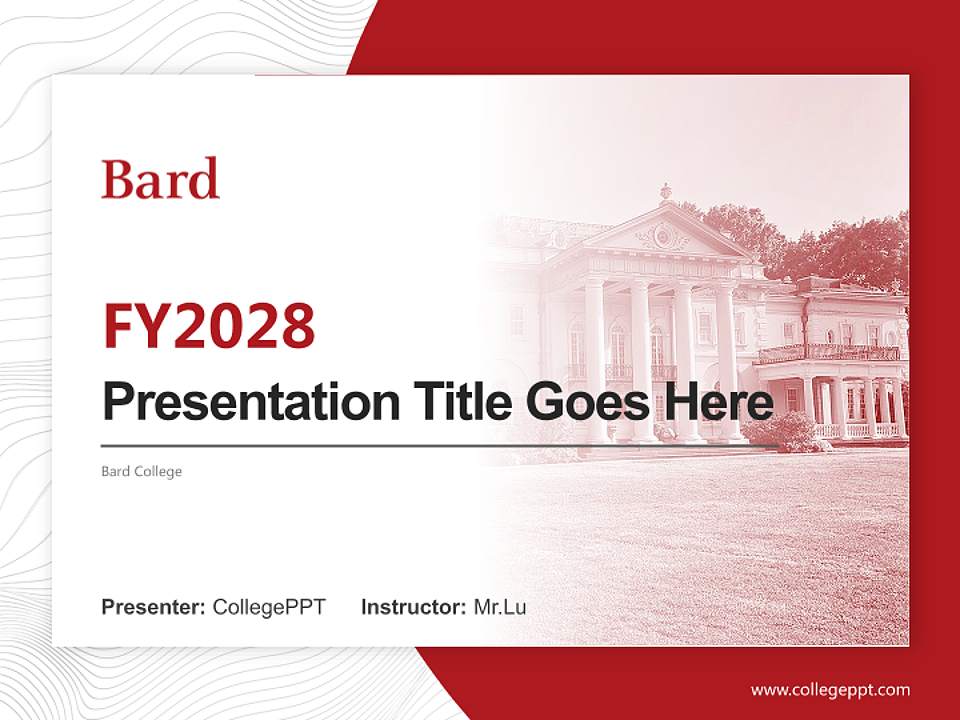 Bard

FY2028

Presentation Title Goes Here

Bard College

Presenter: CollegePPT Instructor: Mr.Lu

www.collegeppt.com